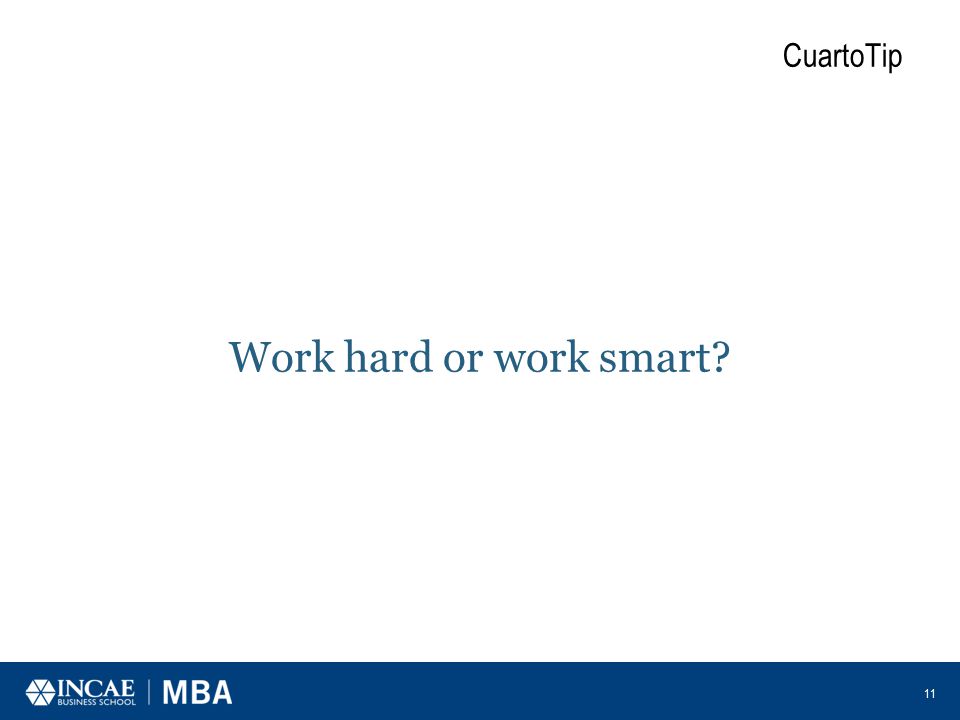 CuartoTip

Work hard or work smart?

INCAE BUSINESS SCHOOL | MBA

11